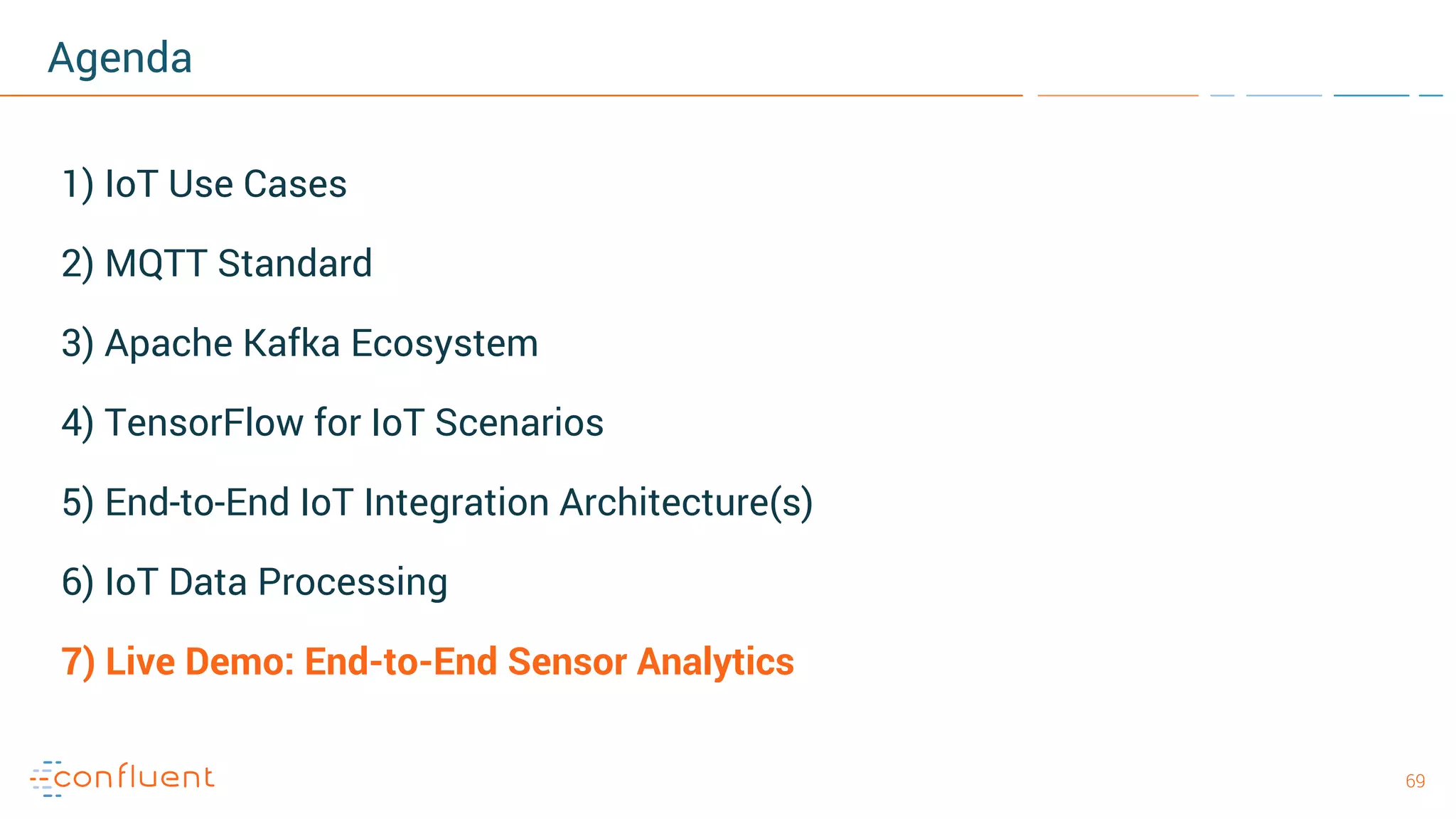 Agenda

1) IoT Use Cases

2) MQTT Standard

3) Apache Kafka Ecosystem

4) TensorFlow for IoT Scenarios

5) End-to-End IoT Integration Architecture(s)

6) IoT Data Processing

7) Live Demo: End-to-End Sensor Analytics

confluent

69